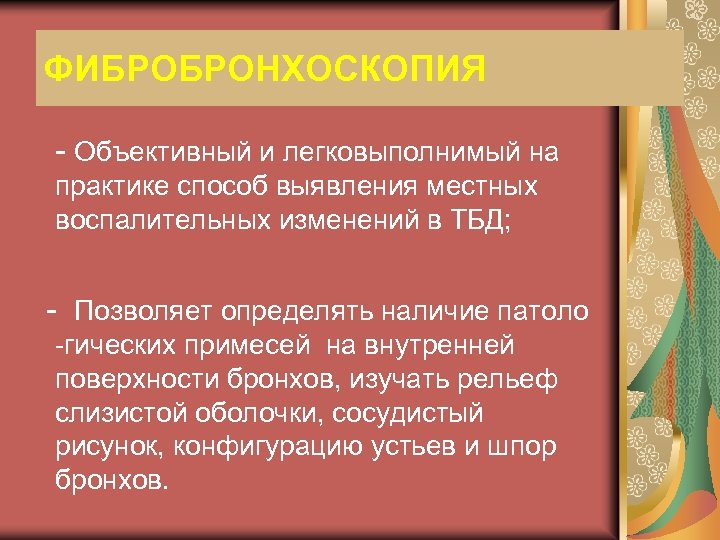 ФИБРОБРОНХОСКОПИЯ

- Объективный и легковыполнимый на практике способ выявления местных воспалительных изменений в ТБД;

- Позволяет определять наличие патоло -гических примесей на внутренней поверхности бронхов, изучать рельеф слизистой оболочки, сосудистый рисунок, конфигурацию устьев и шпор бронхов.